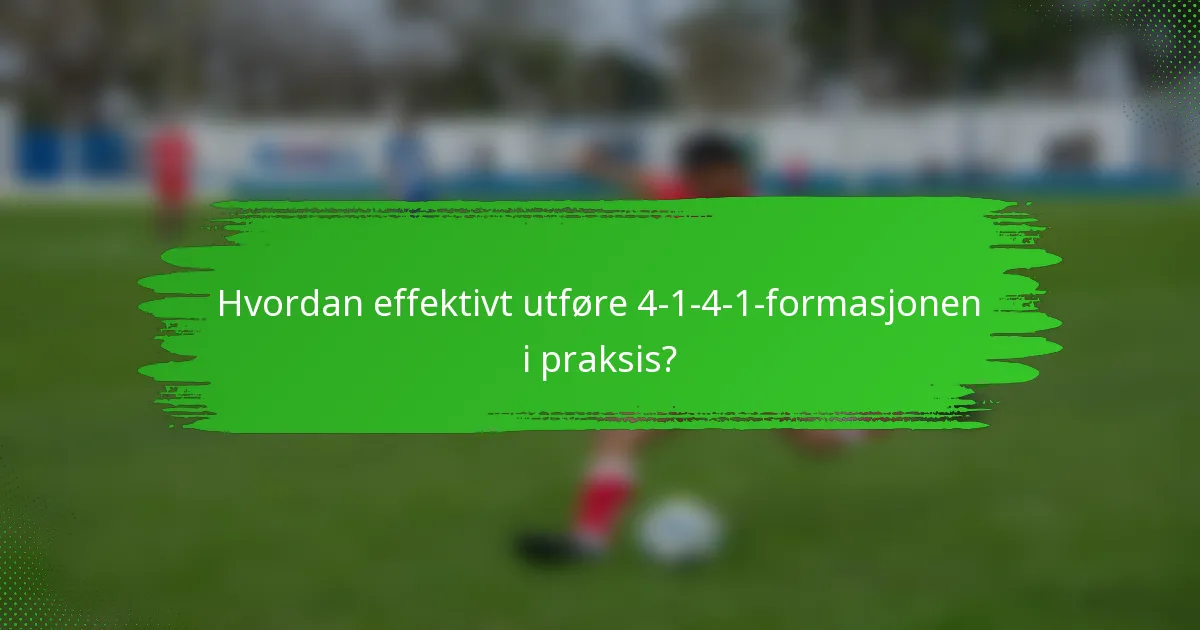 Hvordan effektivt utføre 4-1-4-1-formasjonen i praksis?